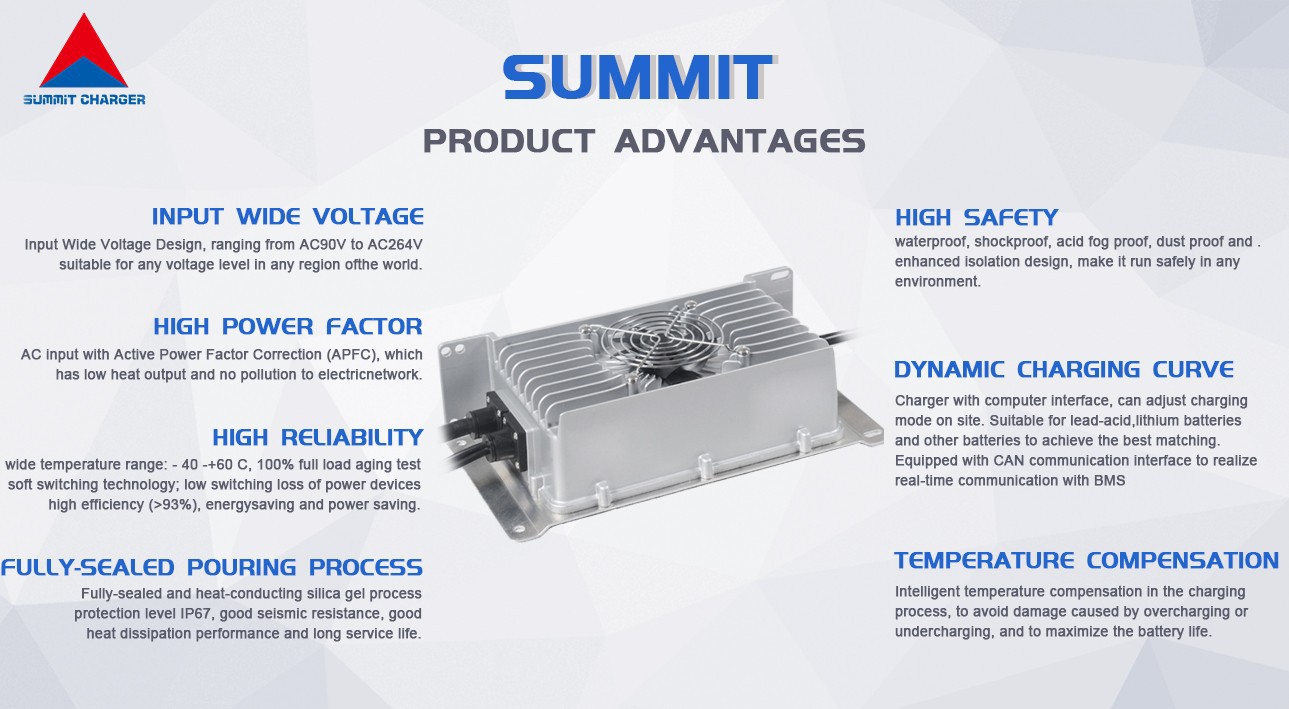 SUMMIT CHARGER

SUMMIT

PRODUCT ADVANTAGES

INPUT WIDE VOLTAGE

Input Wide Voltage Design, ranging from AC90V to AC264V suitable for any voltage level in any region ofthe world.

HIGH POWER FACTOR

AC input with Active Power Factor Correction (APFC), which has low heat output and no pollution to electricnetwork.

HIGH RELIABILITY

wide temperature range: - 40 -+60 C, 100% full load aging test soft switching technology; low switching loss of power devices high efficiency (>93%), energysaving and power saving.

FULLY-SEALED POURING PROCESS

Fully-sealed and heat-conducting silica gel process protection level IP67, good seismic resistance, good heat dissipation performance and long service life.

HIGH SAFETY

waterproof, shockproof, acid fog proof, dust proof and . enhanced isolation design, make it run safely in any environment.

DYNAMIC CHARGING CURVE

Charger with computer interface, can adjust charging mode on site. Suitable for lead-acid,lithium batteries and other batteries to achieve the best matching. Equipped with CAN communication interface to realize real-time communication with BMS

TEMPERATURE COMPENSATION

Intelligent temperature compensation in the charging process, to avoid damage caused by overcharging or undercharging, and to maximize the battery life.